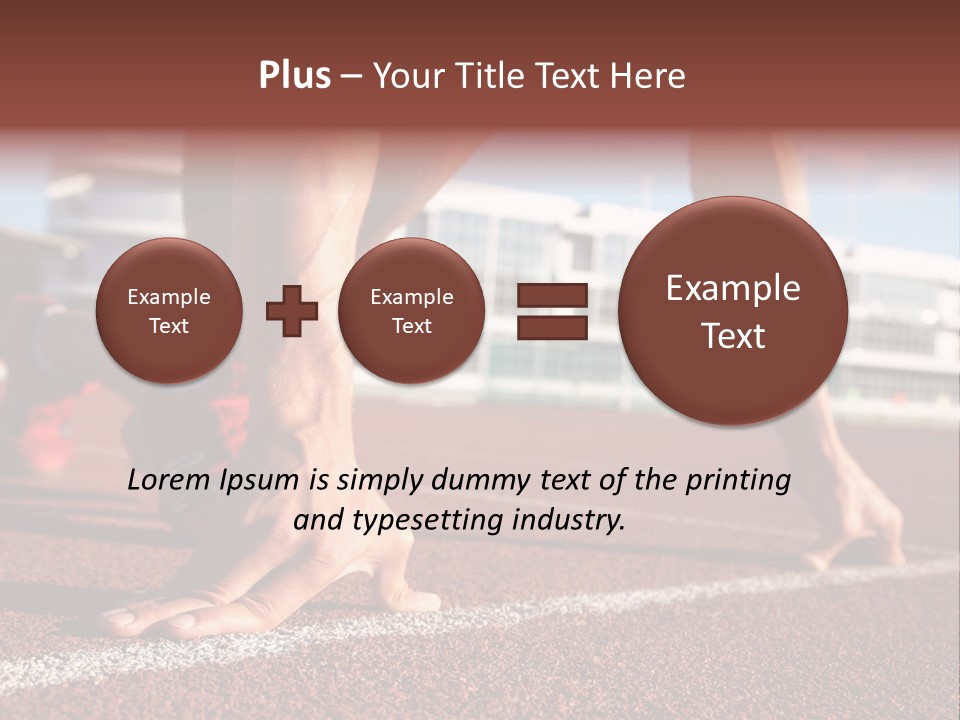 Plus – Your Title Text Here

Example Text

Example Text

Example Text

Lorem Ipsum is simply dummy text of the printing and typesetting industry.